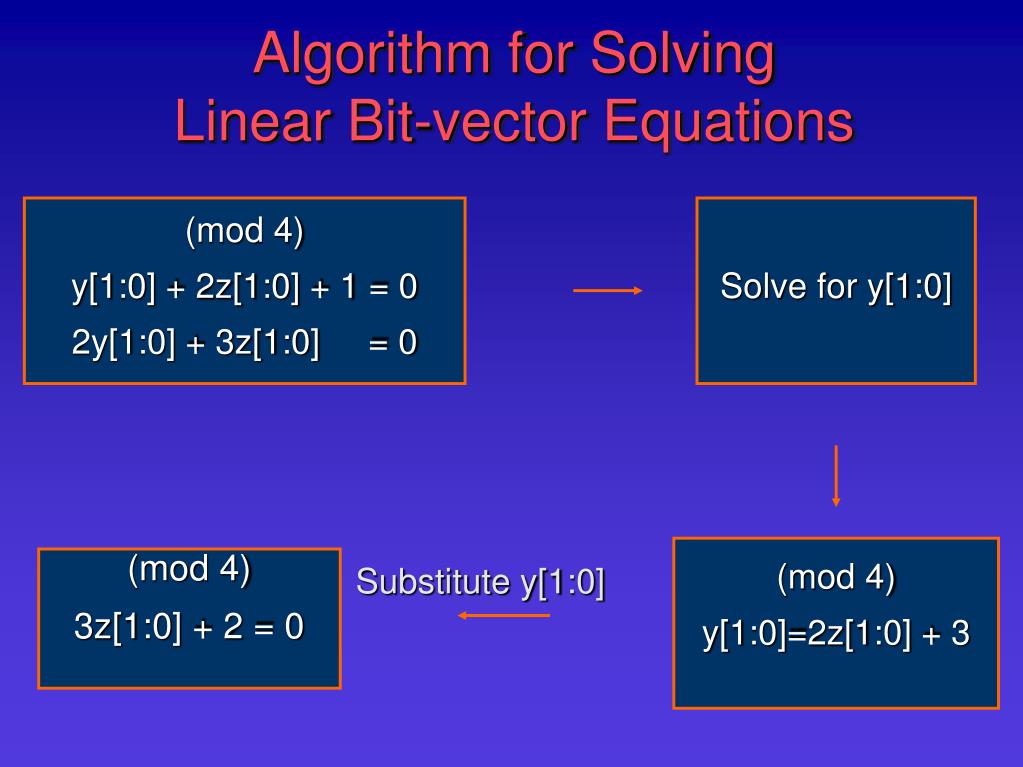 Algorithm for Solving
Linear Bit-vector Equations

(mod 4)
y[1:0] + 2z[1:0] + 1 = 0
2y[1:0] + 3z[1:0] = 0

Solve for y[1:0]

(mod 4)
y[1:0]=2z[1:0] + 3

Substitute y[1:0]

(mod 4)
3z[1:0] + 2 = 0